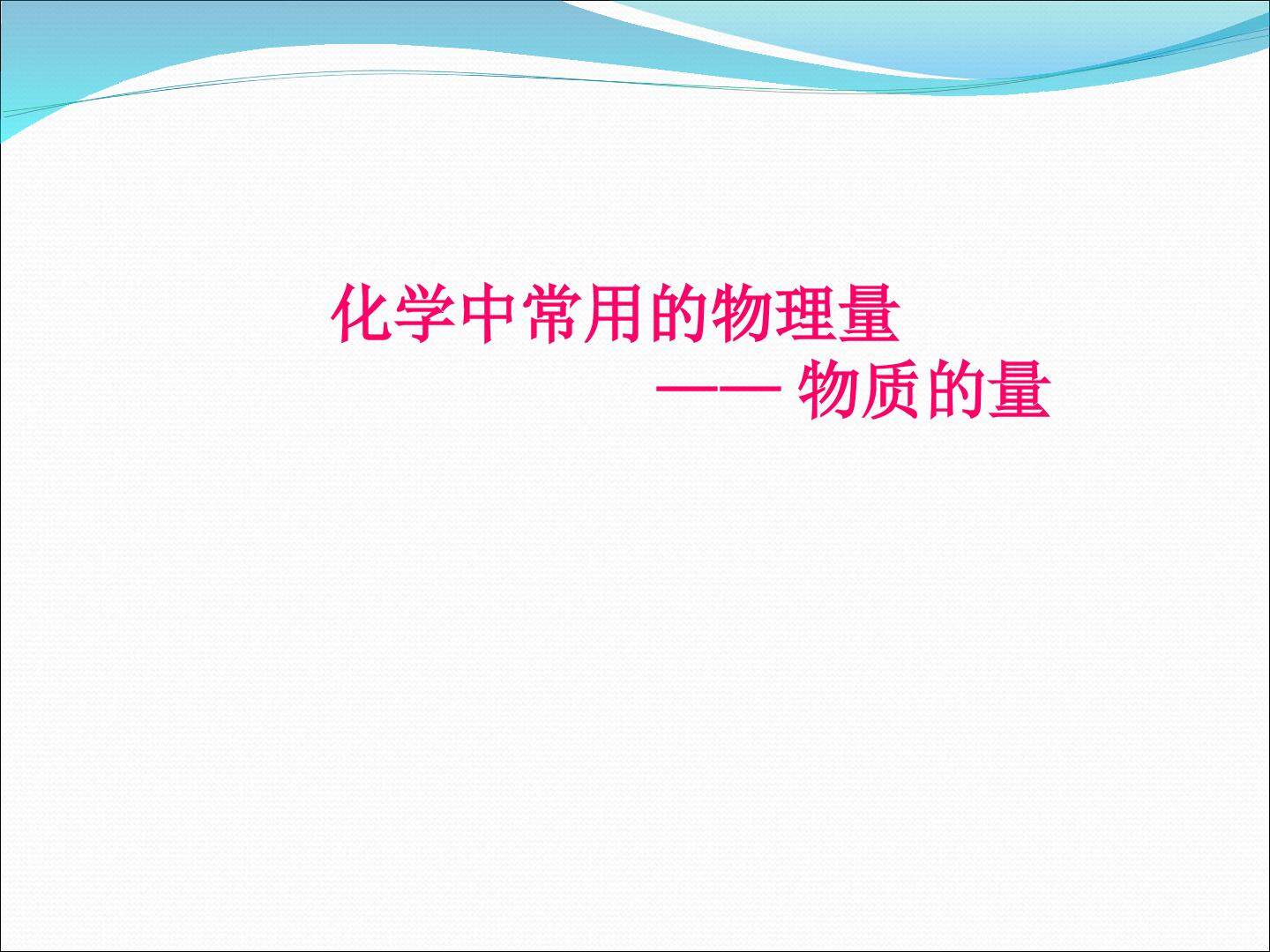 化学中常用的物理量

—— 物质的量